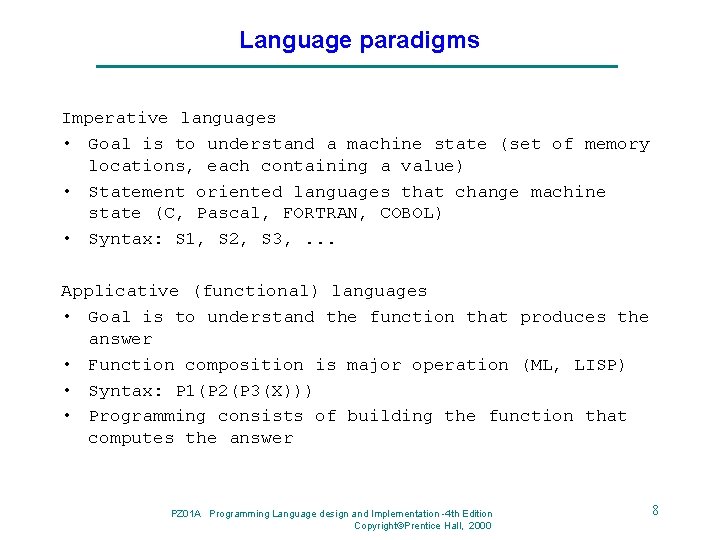 Language paradigms

Imperative languages

• Goal is to understand a machine state (set of memory locations, each containing a value)

• Statement oriented languages that change machine state (C, Pascal, FORTRAN, COBOL)

• Syntax: S1, S2, S3, ...

Applicative (functional) languages

• Goal is to understand the function that produces the answer

• Function composition is major operation (ML, LISP)

• Syntax: P1(P2(P3(X)))

• Programming consists of building the function that computes the answer

PZ01A Programming Language design and Implementation -4th Edition Copyright©Prentice Hall, 2000

8